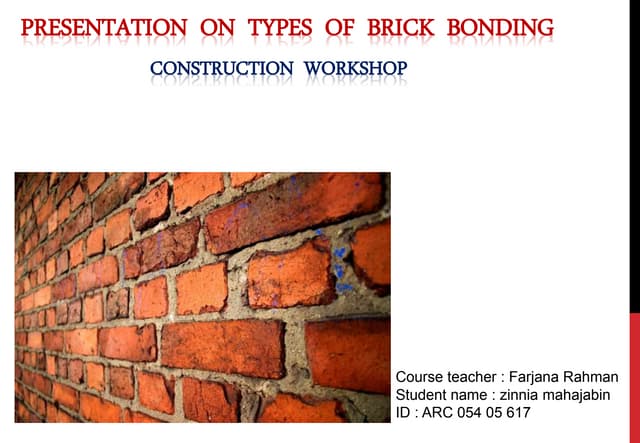 PRESENTATION ON TYPES OF BRICK BONDING

CONSTRUCTION WORKSHOP

Course teacher : Farjana Rahman
Student name : zinnia mahajabin
ID : ARC 054 05 617